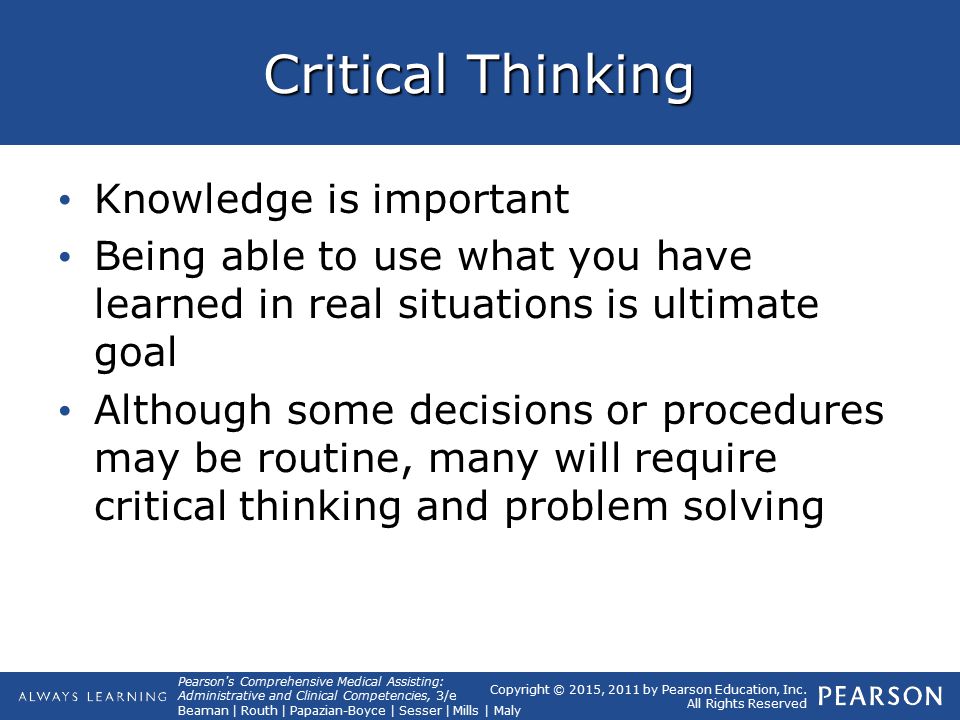 Critical Thinking

• Knowledge is important
• Being able to use what you have learned in real situations is ultimate goal
• Although some decisions or procedures may be routine, many will require critical thinking and problem solving

ALWAYS LEARNING

Pearson's Comprehensive Medical Assisting: Administrative and Clinical Competencies, 3/e
Beaman | Routh | Papazian-Boyce | Sesser | Mills | Maly

Copyright © 2015, 2011 by Pearson Education, Inc. All Rights Reserved

PEARSON